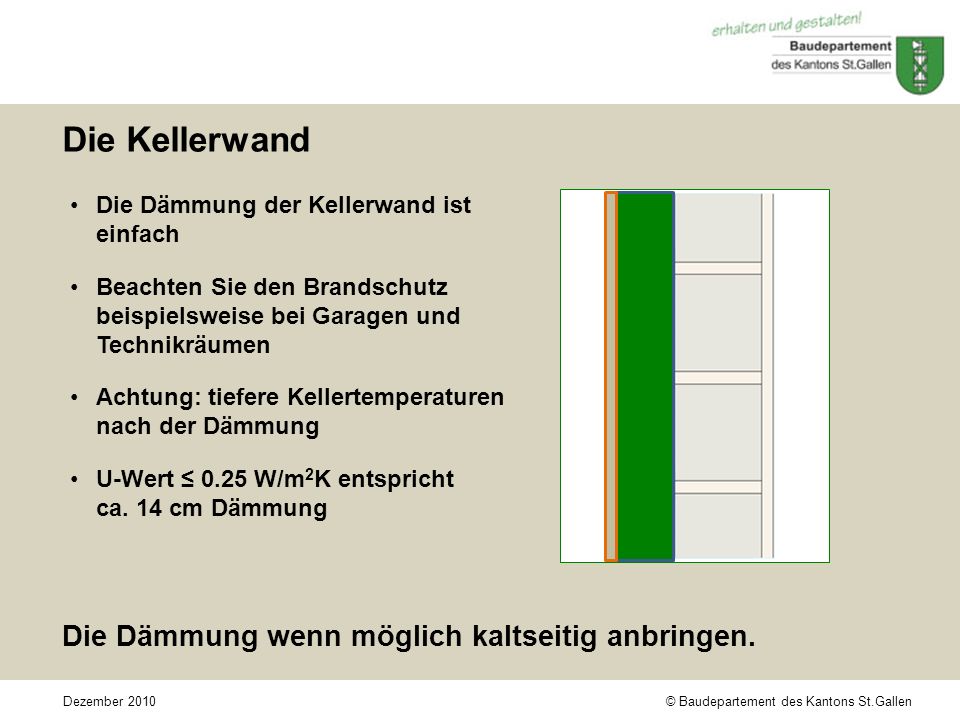 erhalten und gestalten!
Baudepartement
des Kantons St.Gallen

Die Kellerwand

• Die Dämmung der Kellerwand ist einfach

• Beachten Sie den Brandschutz beispielsweise bei Garagen und Technikräumen

• Achtung: tiefere Kellertemperaturen nach der Dämmung

• U-Wert ≤ 0.25 W/m$^2$K entspricht ca. 14 cm Dämmung

Die Dämmung wenn möglich kaltseitig anbringen.

Dezember 2010

© Baudepartement des Kantons St.Gallen